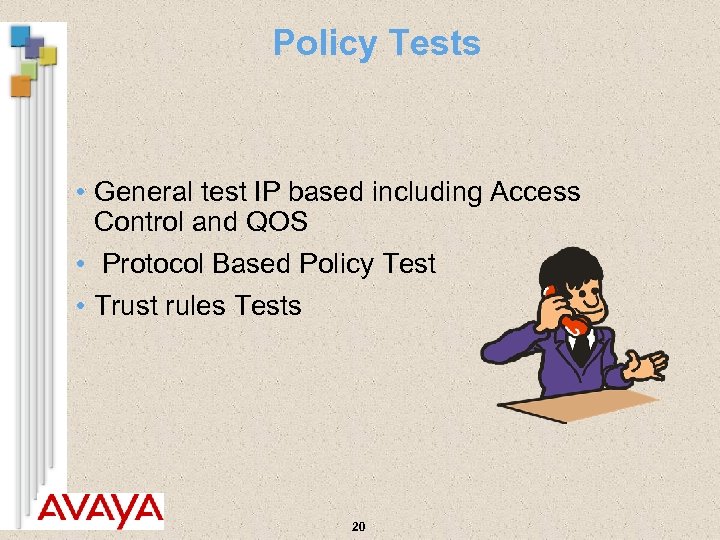 Policy Tests

• General test IP based including Access Control and QOS
• Protocol Based Policy Test
• Trust rules Tests

AVAYA

20